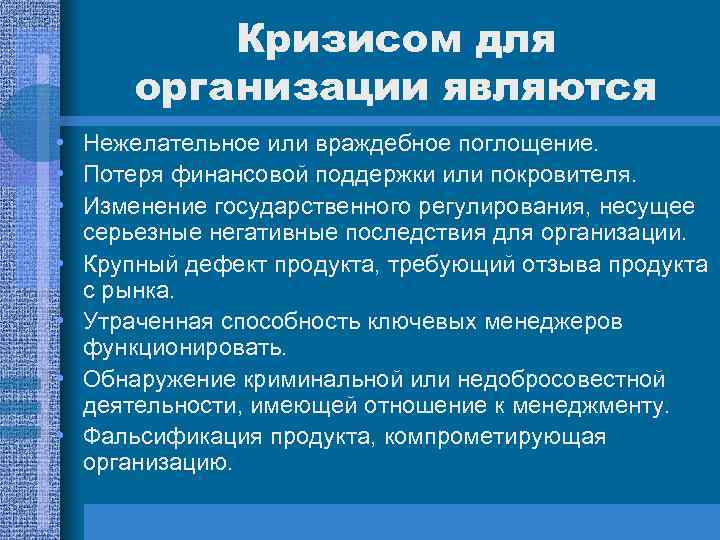 Кризисом для организации являются

• Нежелательное или враждебное поглощение.
• Потеря финансовой поддержки или покровителя.
• Изменение государственного регулирования, несущее серьезные негативные последствия для организации.
• Крупный дефект продукта, требующий отзыва продукта с рынка.
• Утраченная способность ключевых менеджеров функционировать.
• Обнаружение криминальной или недобросовестной деятельности, имеющей отношение к менеджменту.
• Фальсификация продукта, компрометирующая организацию.